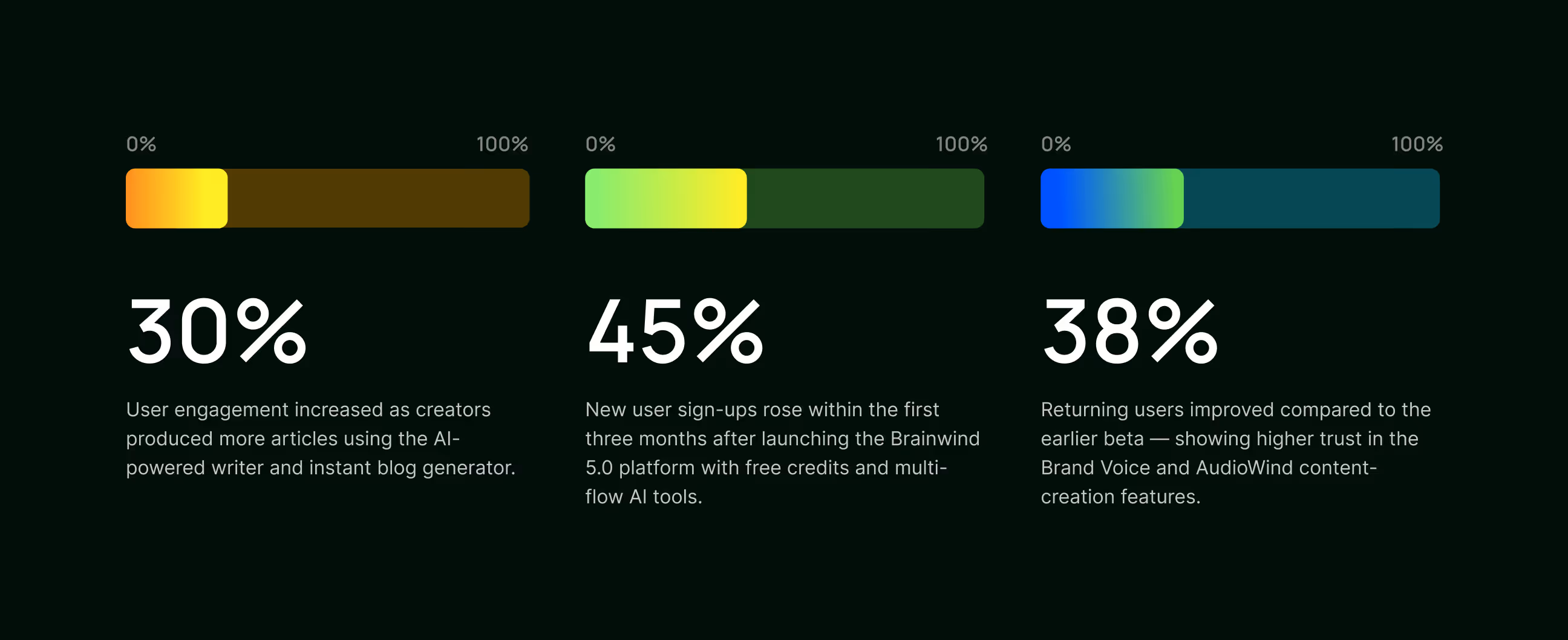 0%

100%

30%

User engagement increased as creators produced more articles using the AI-powered writer and instant blog generator.

0%

100%

45%

New user sign-ups rose within the first three months after launching the Brainwind 5.0 platform with free credits and multi-flow AI tools.

0%

100%

38%

Returning users improved compared to the earlier beta — showing higher trust in the Brand Voice and AudioWind content-creation features.